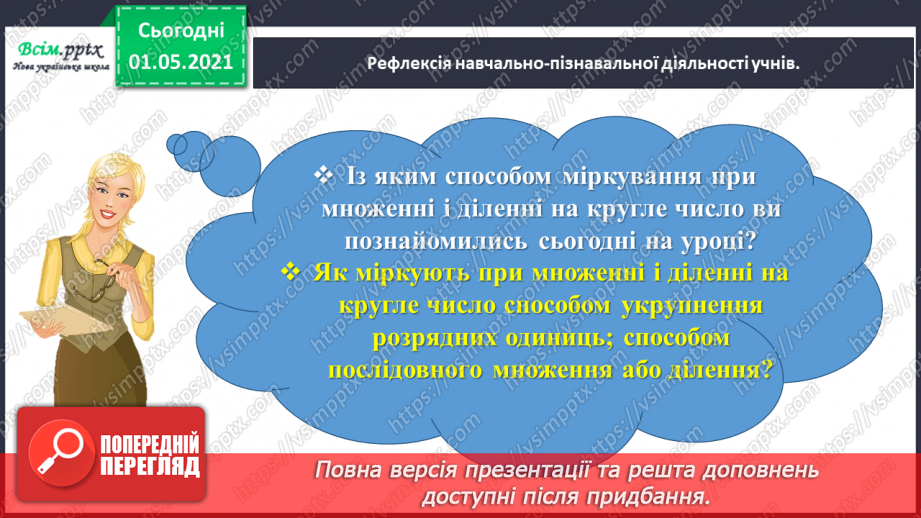 Всім.pptx
Нова українська школа

Сьогодні
01.05.2021

Рефлексія навчально-пізнавальної діяльності учнів.

❖ Із яким способом міркування при множенні і діленні на кругле число ви познайомились сьогодні на уроці?
❖ Як міркують при множенні і діленні на кругле число способом укрупнення розрядних одиниць; способом послідовного множення або ділення?

ПОПЕРЕДНІЙ ПЕРЕГЛЯД

Повна версія презентації та решта доповнень доступні після придбання.

https://vsimpptx.com